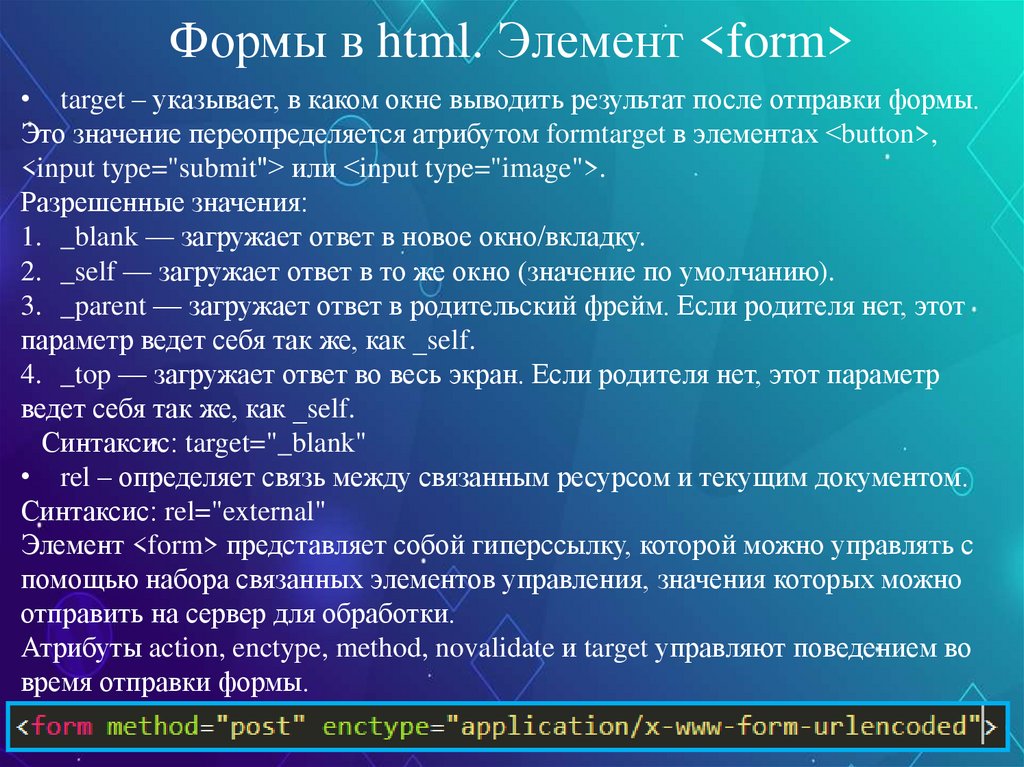 Формы в html. Элемент <form>

• target – указывает, в каком окне выводить результат после отправки формы. Это значение переопределяется атрибутом formtarget в элементах <button>, <input type="submit"> или <input type="image">.
Разрешенные значения:
1. _blank — загружает ответ в новое окно/вкладку.
2. _self — загружает ответ в то же окно (значение по умолчанию).
3. _parent — загружает ответ в родительский фрейм. Если родителя нет, этот параметр ведет себя так же, как _self.
4. _top — загружает ответ во весь экран. Если родителя нет, этот параметр ведет себя так же, как _self.
Синтаксис: target="_blank"
• rel – определяет связь между связанным ресурсом и текущим документом. Синтаксис: rel="external"
Элемент <form> представляет собой гиперссылку, которой можно управлять с помощью набора связанных элементов управления, значения которых можно отправить на сервер для обработки.
Атрибуты action, enctype, method, novalidate и target управляют поведением во время отправки формы.

<form method="post" enctype="application/x-www-form-urlencoded">